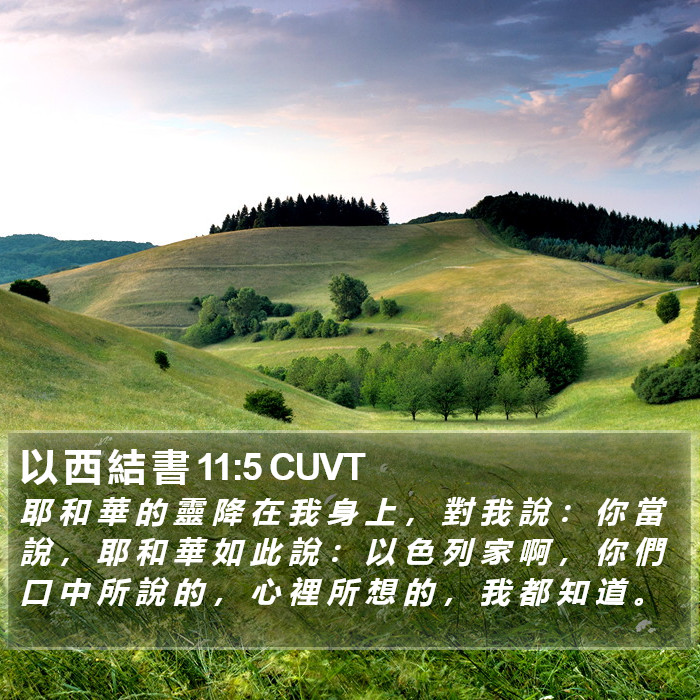 以西結書 11:5 CUVT

耶和華的靈降在我身上，對我說：你當說，耶和華如此說：以色列家啊，你們口中所說的，心裡所想的，我都知道。